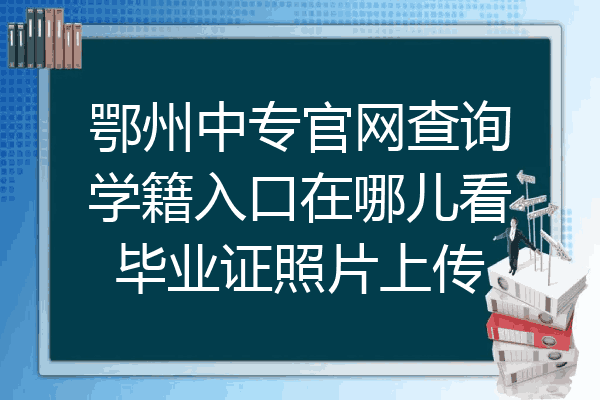 鄂州中专官网查询学籍入口在哪儿看毕业证照片上传